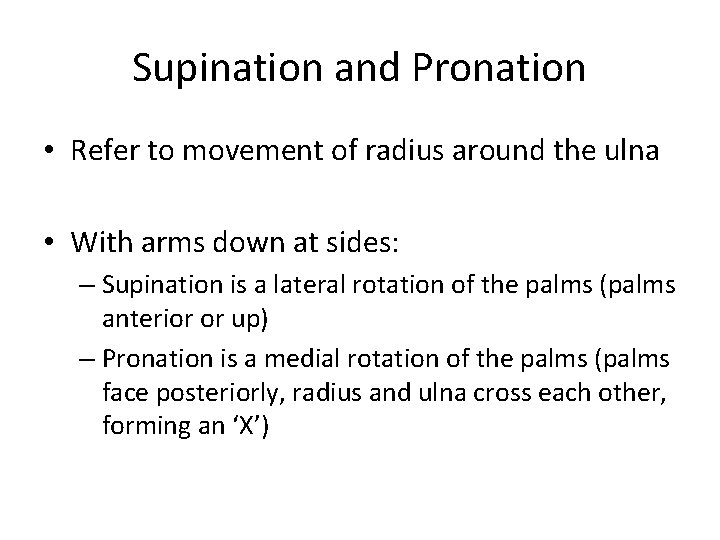 Supination and Pronation

• Refer to movement of radius around the ulna

• With arms down at sides:
– Supination is a lateral rotation of the palms (palms anterior or up)
– Pronation is a medial rotation of the palms (palms face posteriorly, radius and ulna cross each other, forming an ‘X’)